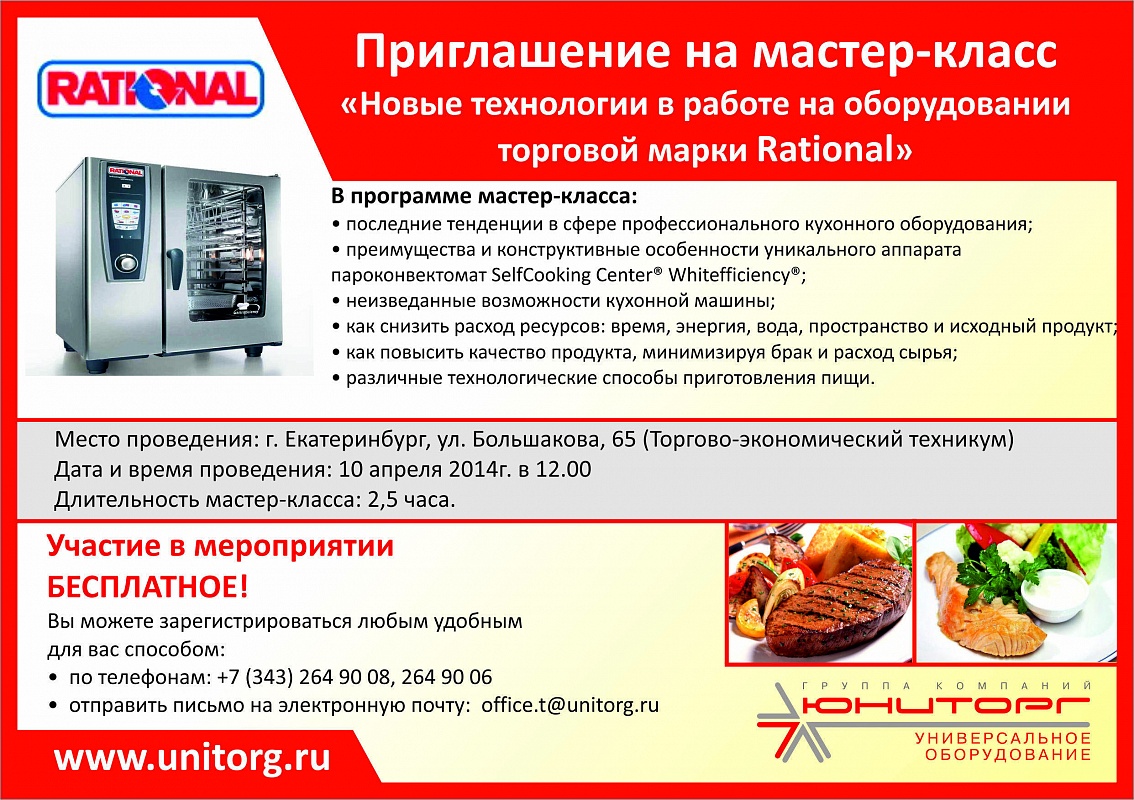 RATIONAL

Приглашение на мастер-класс
«Новые технологии в работе на оборудовании торговой марки Rational»

В программе мастер-класса:
• последние тенденции в сфере профессионального кухонного оборудования;
• преимущества и конструктивные особенности уникального аппарата пароконвектомат SelfCooking Center® Whitefficiency®;
• неизведанные возможности кухонной машины;
• как снизить расход ресурсов: время, энергия, вода, пространство и исходный продукт;
• как повысить качество продукта, минимизируя брак и расход сырья;
• различные технологические способы приготовления пищи.

Место проведения: г. Екатеринбург, ул. Большакова, 65 (Торгово-экономический техникум)
Дата и время проведения: 10 апреля 2014г. в 12.00
Длительность мастер-класса: 2,5 часа.

Участие в мероприятии БЕСПЛАТНОЕ!
Вы можете зарегистрироваться любым удобным для вас способом:
• по телефонам: +7 (343) 264 90 08, 264 90 06
• отправить письмо на электронную почту: office.t@unitorg.ru

www.unitorg.ru

ГРУППА КОМПАНИЙ
ЮНИТОРГ
УНИВЕРСАЛЬНОЕ ОБОРУДОВАНИЕ